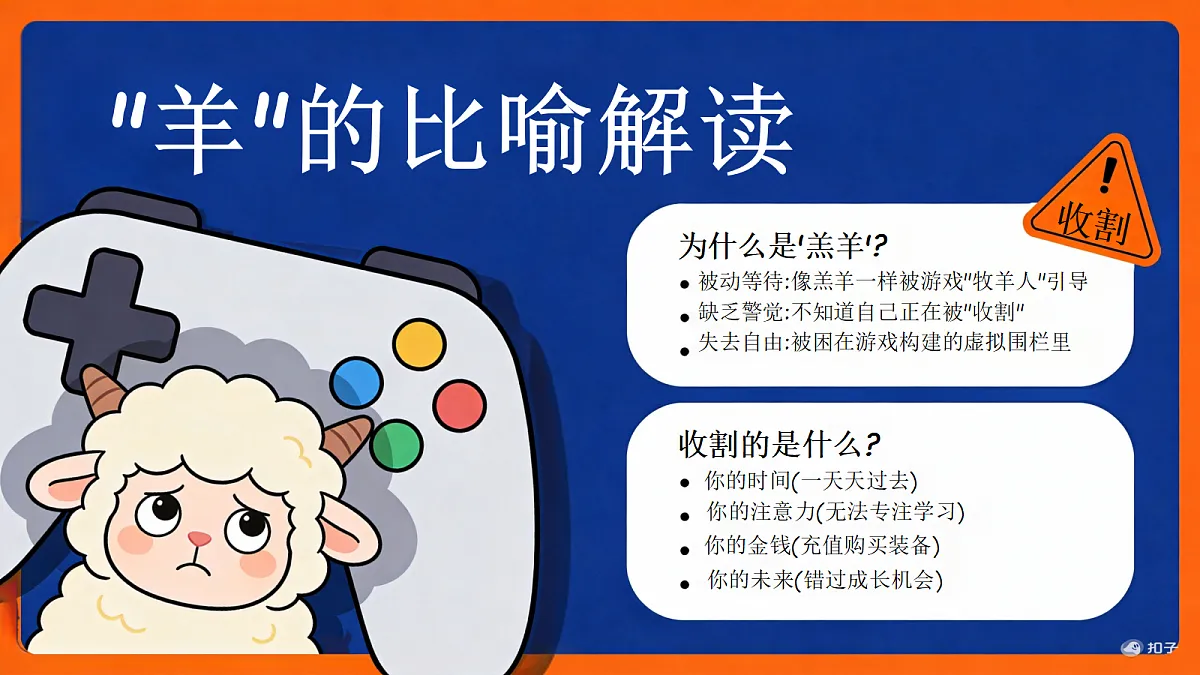 "羊"的比喻解读

!
收割

为什么是'羔羊'?
• 被动等待:像羔羊一样被游戏"牧羊人"引导
• 缺乏警觉:不知道自己正在被"收割"
• 失去自由:被困在游戏构建的虚拟围栏里

收割的是什么?
• 你的时间(一天天过去)
• 你的注意力(无法专注学习)
• 你的金钱(充值购买装备)
• 你的未来(错过成长机会)

扣子